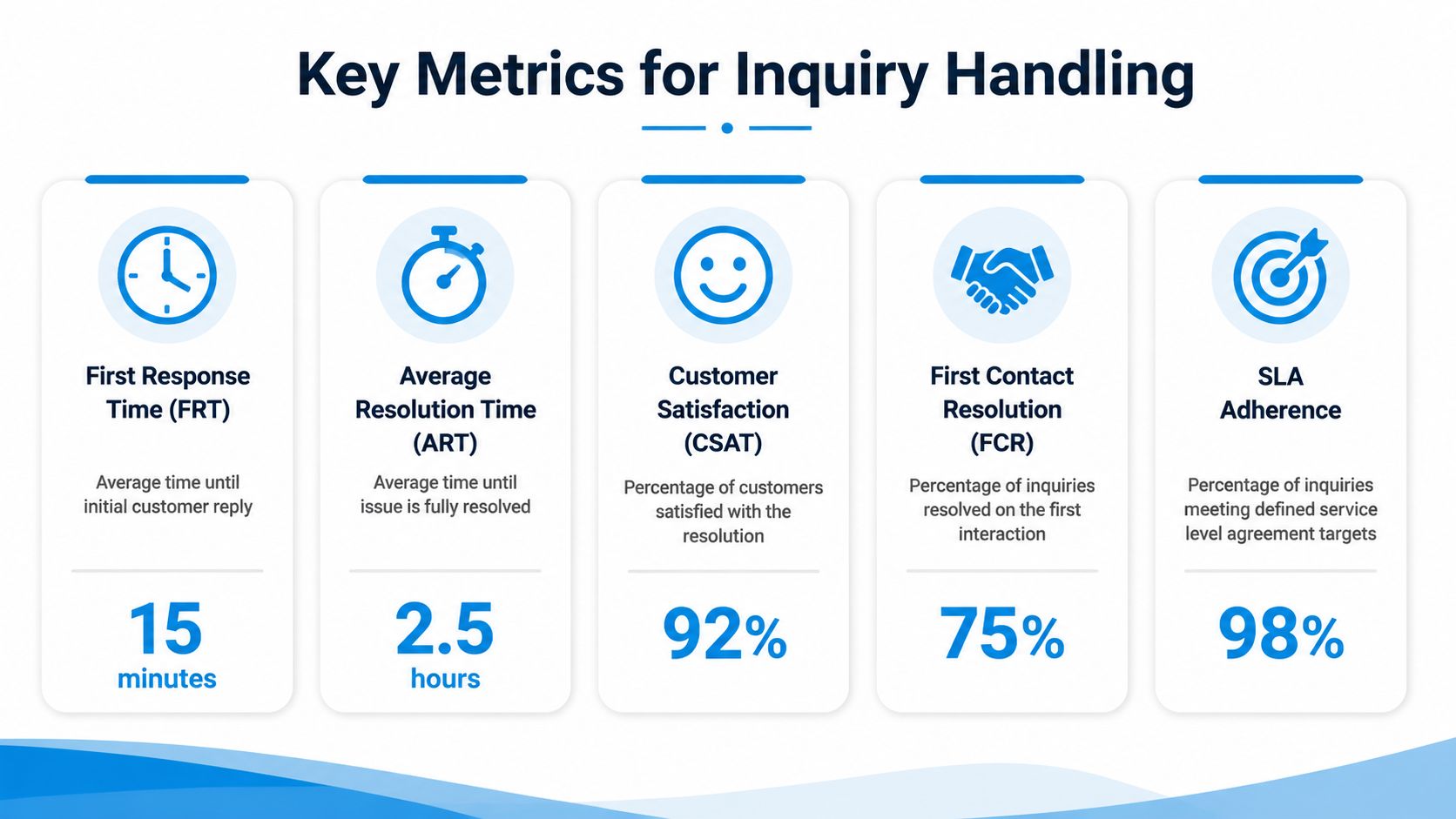 Key Metrics for Inquiry Handling

First Response Time (FRT)

Average time until initial customer reply

15
minutes

Average Resolution Time (ART)

Average time until issue is fully resolved

2.5
hours

Customer Satisfaction (CSAT)

Percentage of customers satisfied with the resolution

92%

First Contact Resolution (FCR)

Percentage of inquiries resolved on the first interaction

75%

SLA Adherence

Percentage of inquiries meeting defined service level agreement targets

98%